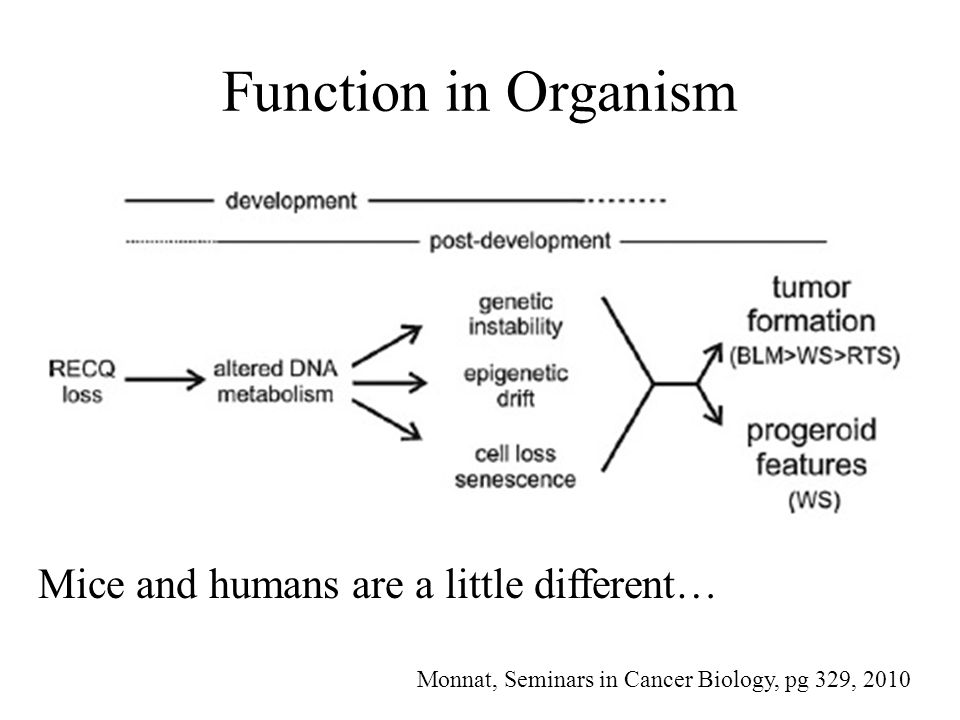 Function in Organism

development

post-development

RECQ loss

altered DNA metabolism

genetic instability

epigenetic drift

cell loss senescence

tumor formation (BLM>WS>RTS)

progeroid features (WS)

Mice and humans are a little different…

Monnat, Seminars in Cancer Biology, pg 329, 2010